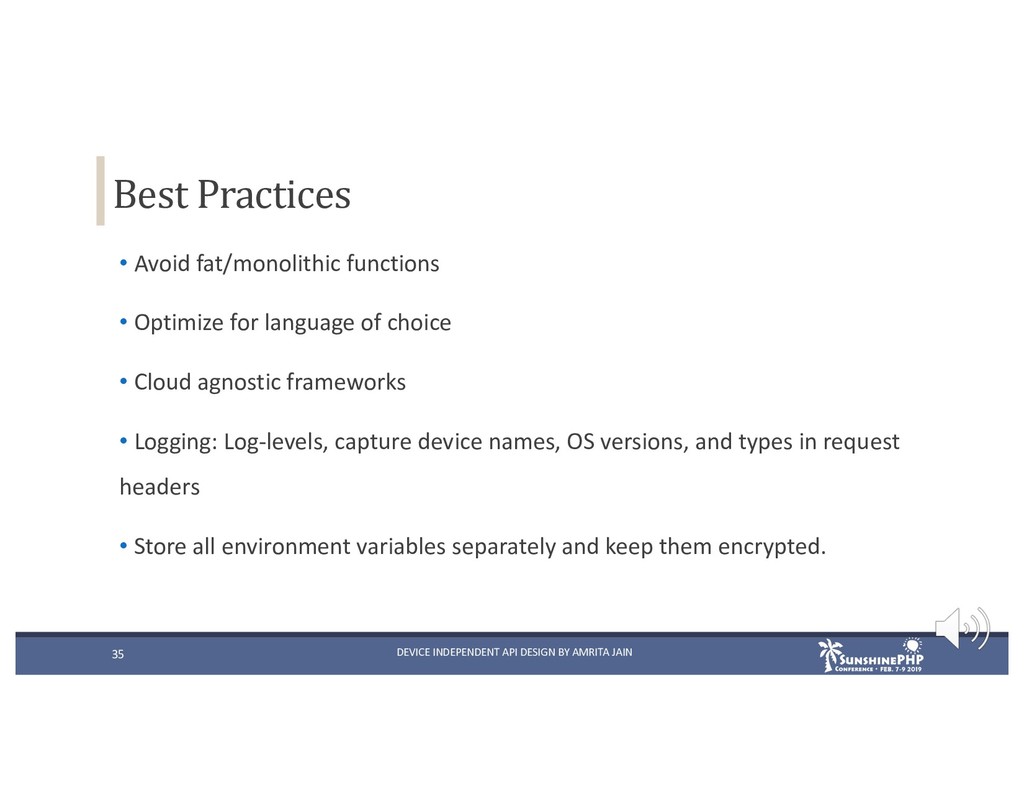 Best Practices

• Avoid fat/monolithic functions

• Optimize for language of choice

• Cloud agnostic frameworks

• Logging: Log-levels, capture device names, OS versions, and types in request headers

• Store all environment variables separately and keep them encrypted.

35

DEVICE INDEPENDENT API DESIGN BY AMRITA JAIN

SUNSHINEPHP CONFERENCE • FEB. 7-9 2019